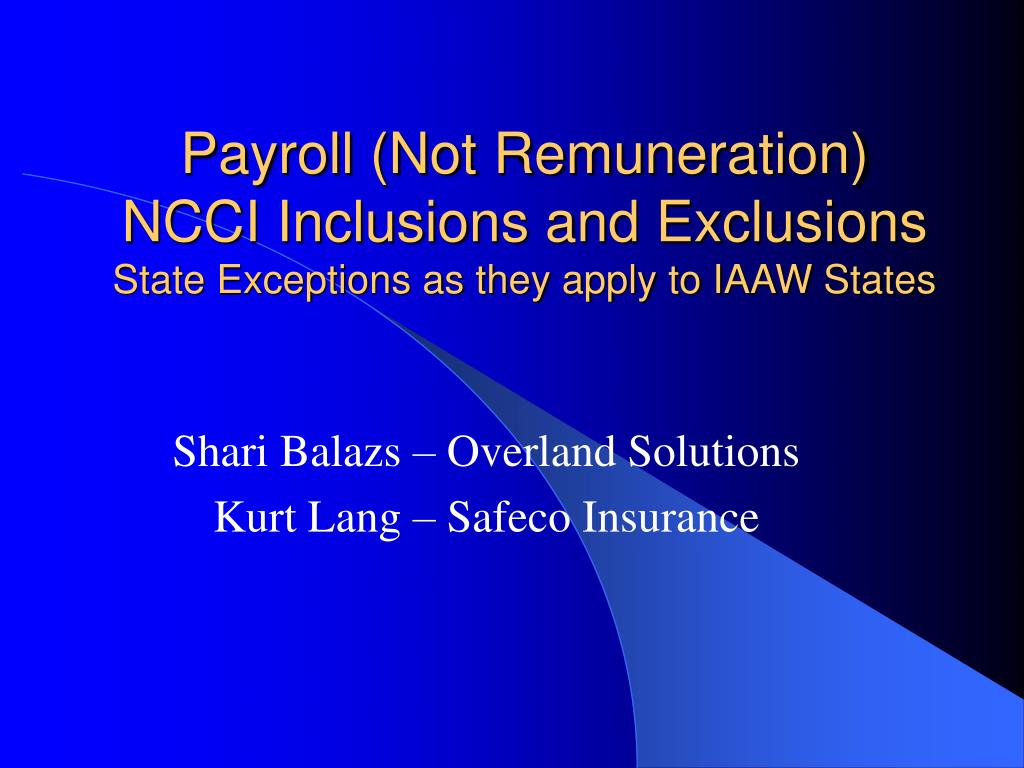 Payroll (Not Remuneration)
NCCI Inclusions and Exclusions
State Exceptions as they apply to IAAW States

Shari Balazs – Overland Solutions
Kurt Lang – Safeco Insurance